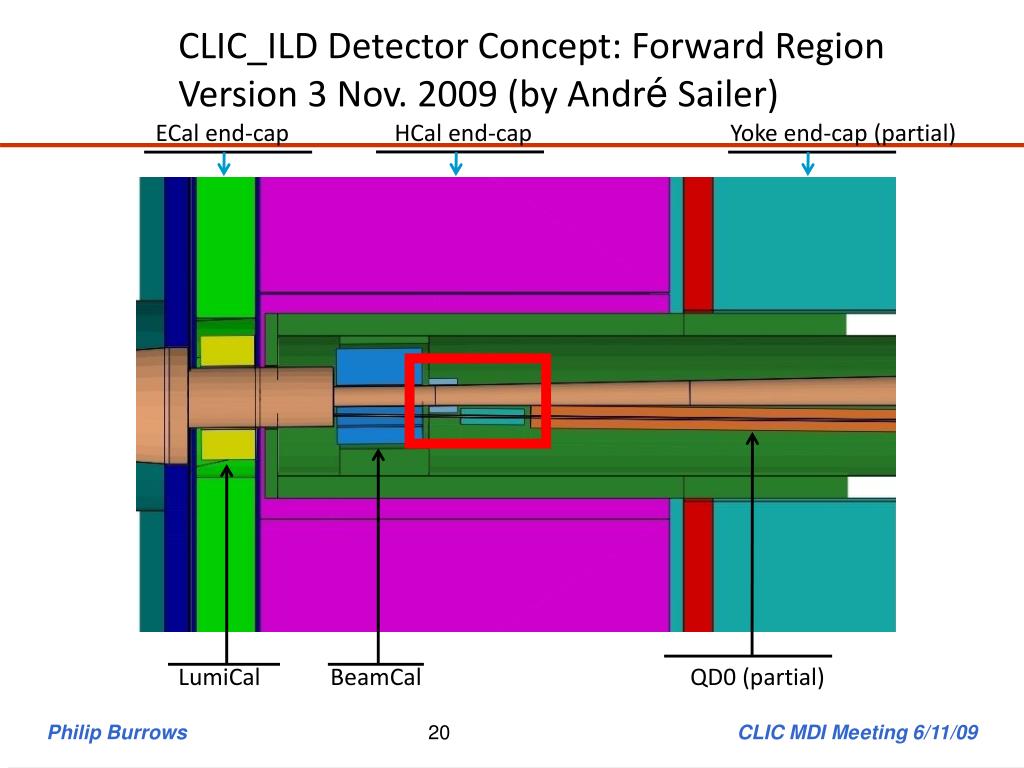 CLIC_ILD Detector Concept: Forward Region
Version 3 Nov. 2009 (by André Sailer)

ECal end-cap
HCal end-cap
Yoke end-cap (partial)

LumiCal
BeamCal
QD0 (partial)

Philip Burrows
20
CLIC MDI Meeting 6/11/09